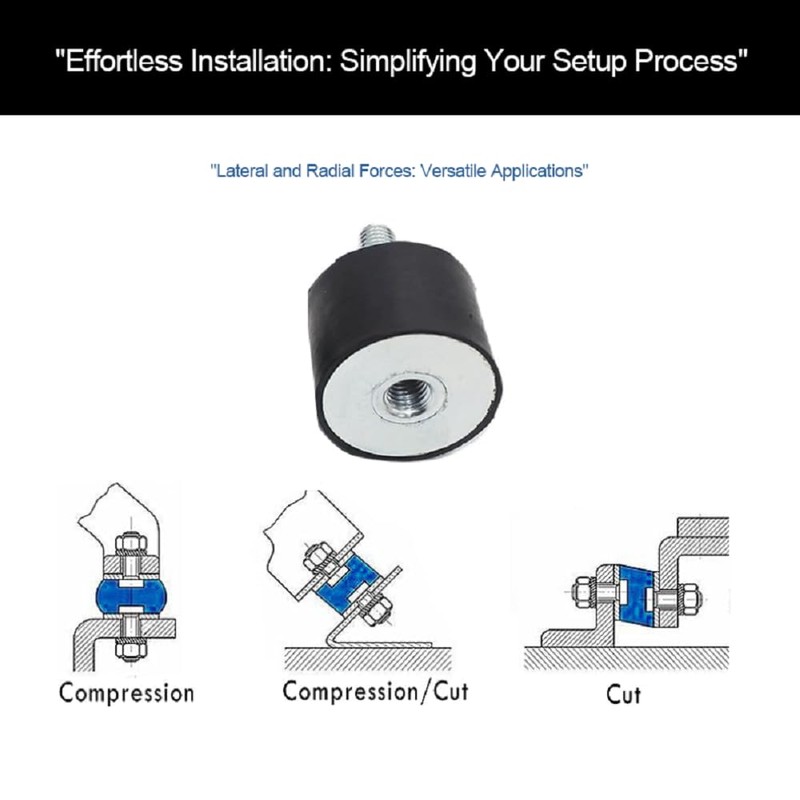 "Effortless Installation: Simplifying Your Setup Process"

"Lateral and Radial Forces: Versatile Applications"

Compression

Compression/Cut

Cut